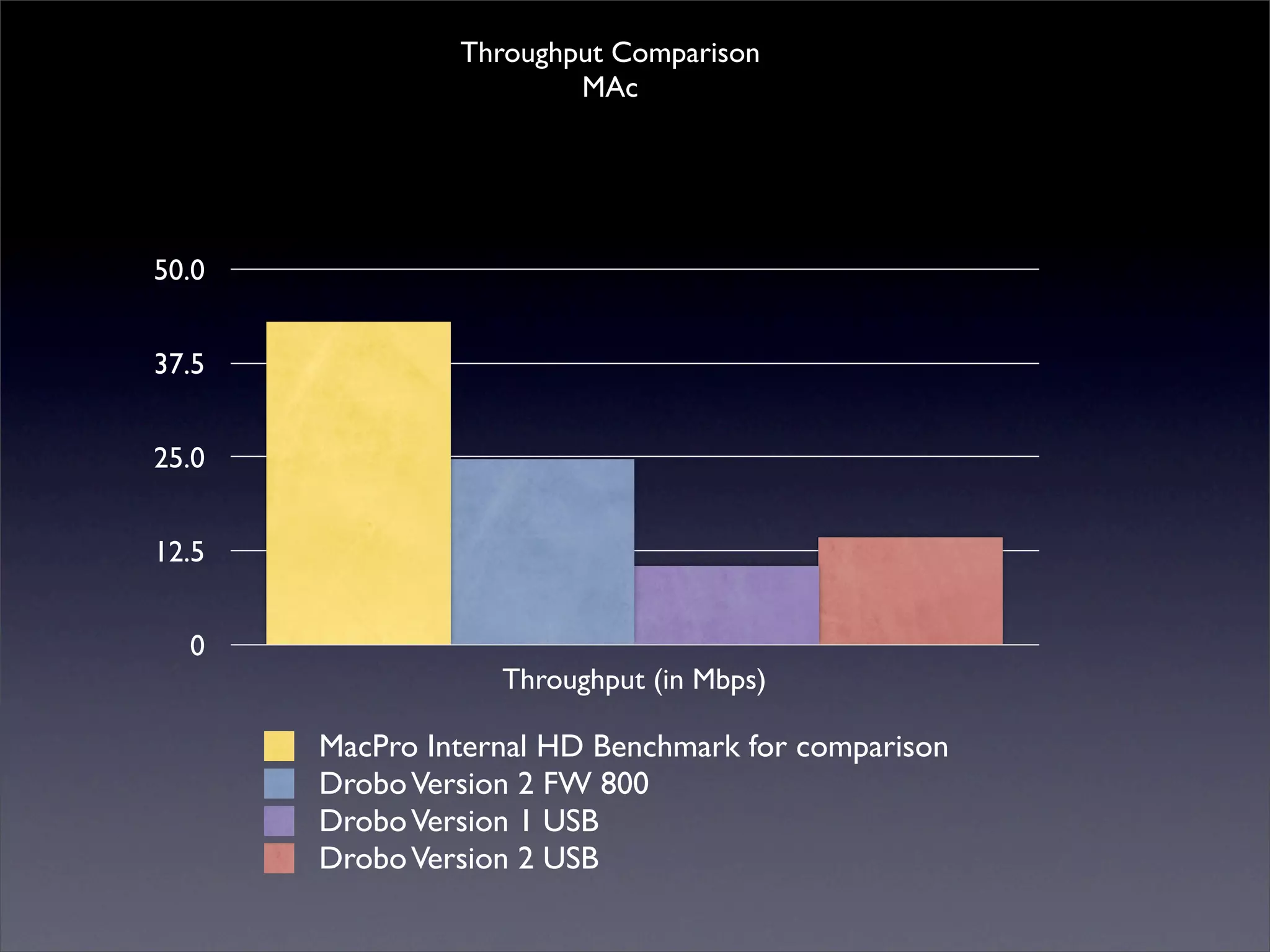 Throughput Comparison
MAc

50.0
37.5
25.0
12.5
0

Throughput (in Mbps)

MacPro Internal HD Benchmark for comparison
Drobo Version 2 FW 800
Drobo Version 1 USB
Drobo Version 2 USB